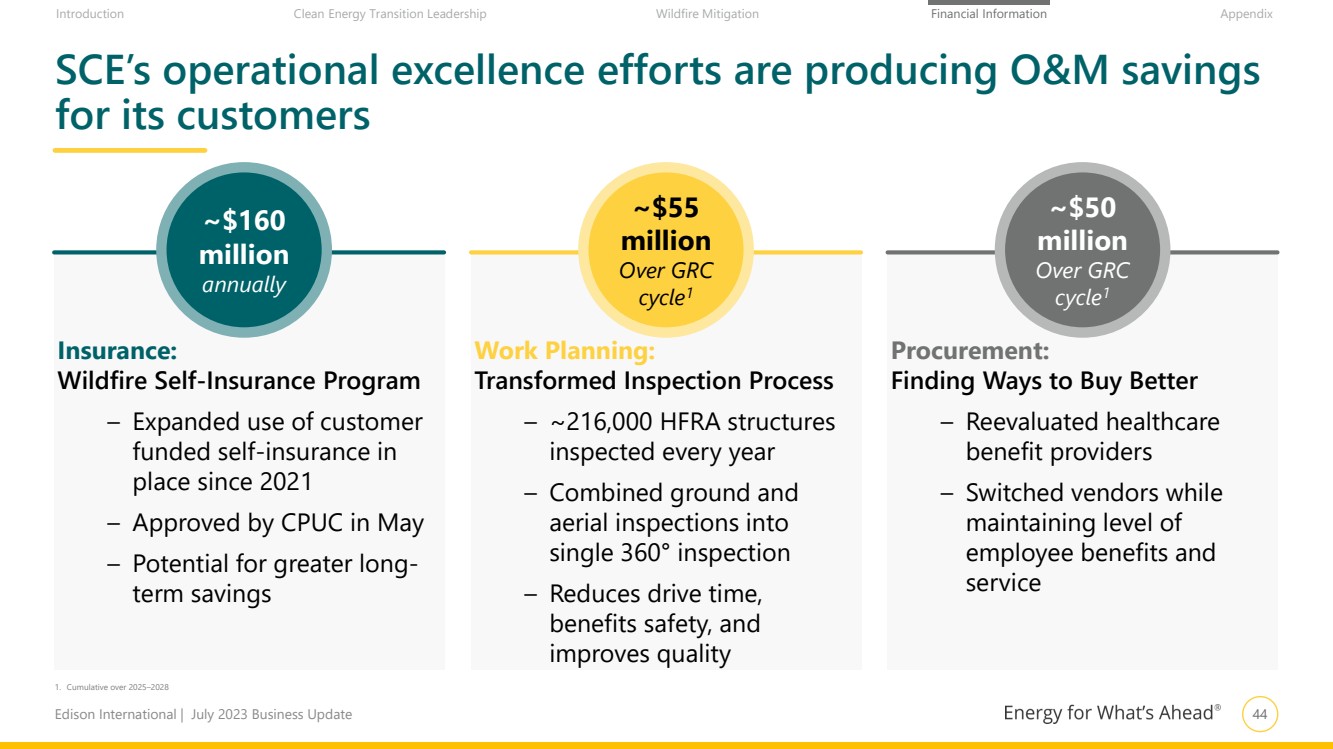 Introduction Clean Energy Transition Leadership Wildfire Mitigation Financial Information Appendix

SCE's operational excellence efforts are producing O&M savings for its customers

~\$160 million annually

Insurance:
Wildfire Self-Insurance Program

– Expanded use of customer funded self-insurance in place since 2021

– Approved by CPUC in May

– Potential for greater long-term savings

~\$55 million Over GRC cycle$^1$

Work Planning:
Transformed Inspection Process

– ~216,000 HFRA structures inspected every year

– Combined ground and aerial inspections into single 360° inspection

– Reduces drive time, benefits safety, and improves quality

~\$50 million Over GRC cycle$^1$

Procurement:
Finding Ways to Buy Better

– Reevaluated healthcare benefit providers

– Switched vendors while maintaining level of employee benefits and service

1. Cumulative over 2025–2028

Edison International | July 2023 Business Update

Energy for What's Ahead® 44